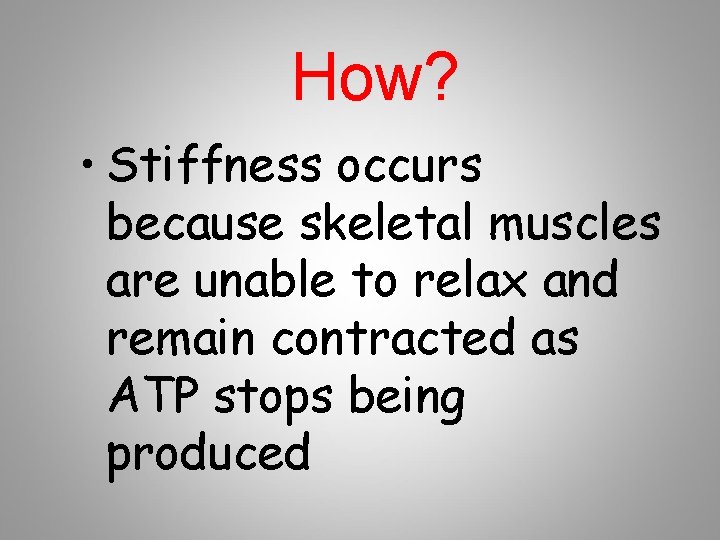 How?

• Stiffness occurs because skeletal muscles are unable to relax and remain contracted as ATP stops being produced